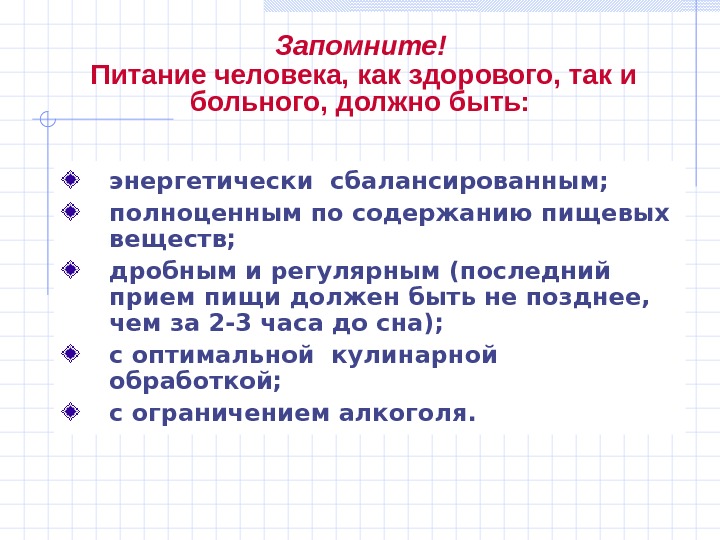 Запомните!
Питание человека, как здорового, так и больного, должно быть:

энергетически сбалансированным;
полноценным по содержанию пищевых веществ;
дробным и регулярным (последний прием пищи должен быть не позднее, чем за 2-3 часа до сна);
с оптимальной кулинарной обработкой;
с ограничением алкоголя.